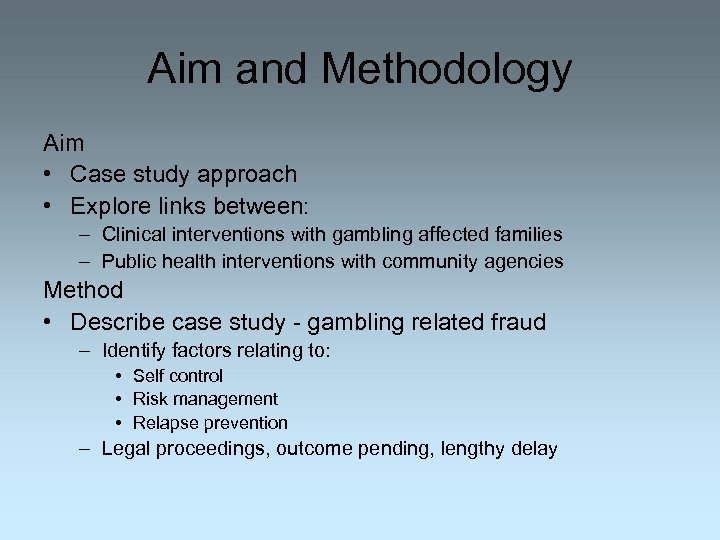 Aim and Methodology

Aim

• Case study approach
• Explore links between:
  – Clinical interventions with gambling affected families
  – Public health interventions with community agencies

Method

• Describe case study - gambling related fraud
  – Identify factors relating to:
    • Self control
    • Risk management
    • Relapse prevention
  – Legal proceedings, outcome pending, lengthy delay